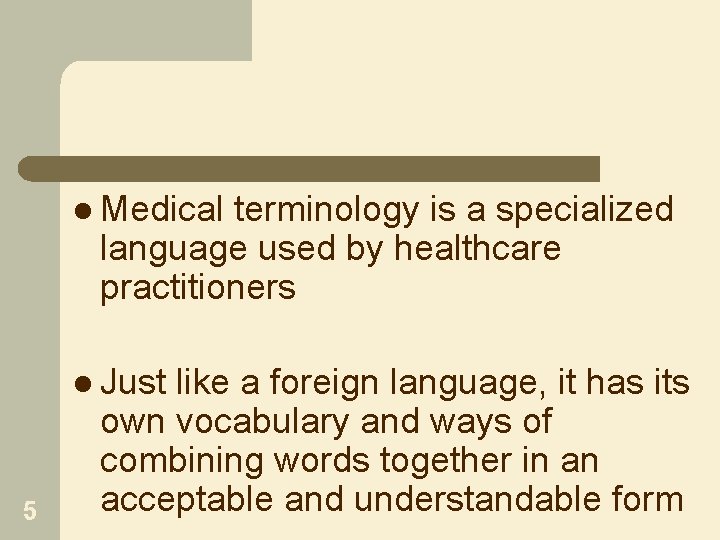 ● Medical terminology is a specialized language used by healthcare practitioners

● Just like a foreign language, it has its own vocabulary and ways of combining words together in an acceptable and understandable form

5